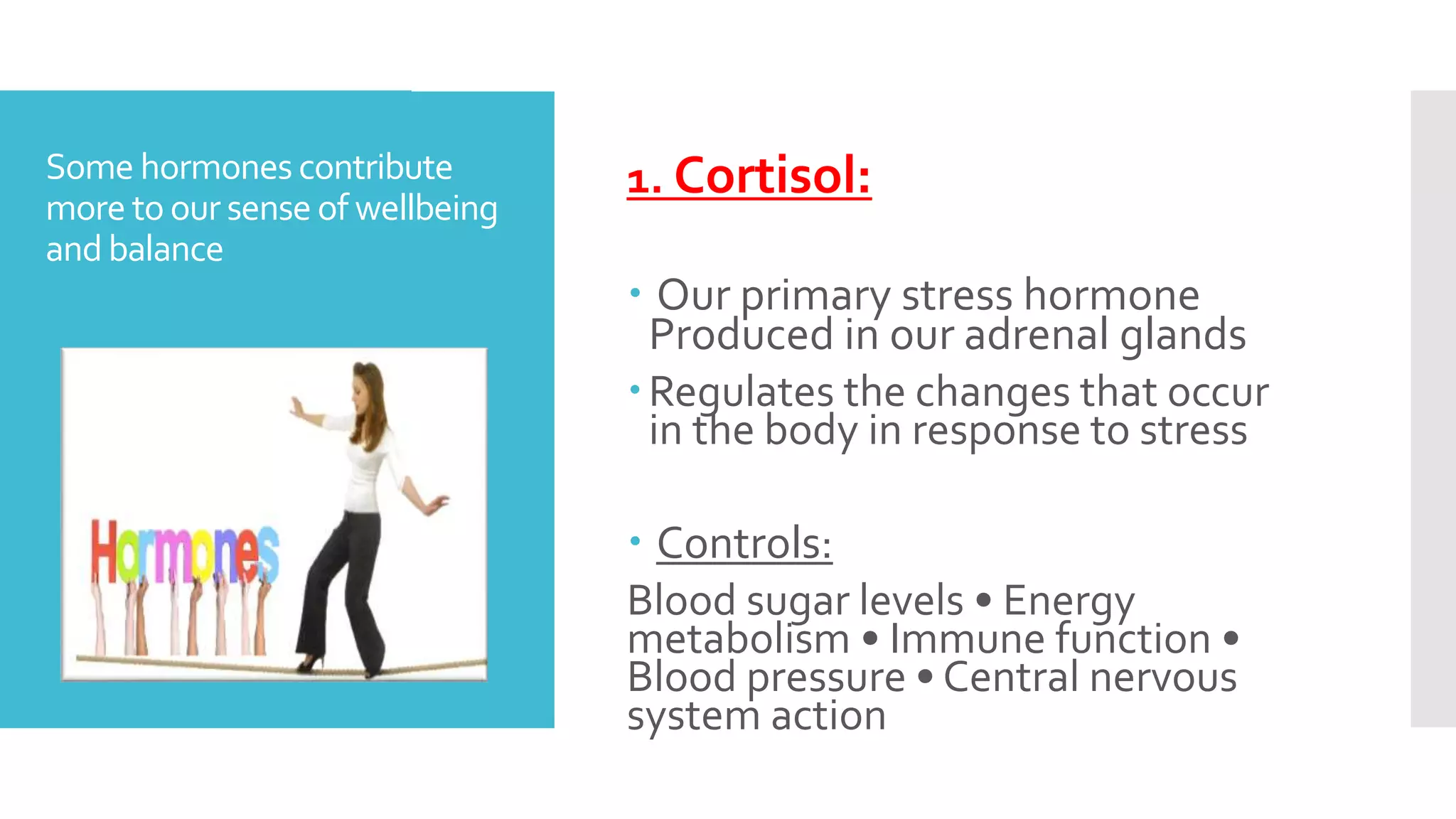 Some hormones contribute more to our sense of wellbeing and balance

Hormones

1. Cortisol:

• Our primary stress hormone Produced in our adrenal glands

• Regulates the changes that occur in the body in response to stress

• Controls:

Blood sugar levels • Energy metabolism • Immune function • Blood pressure • Central nervous system action